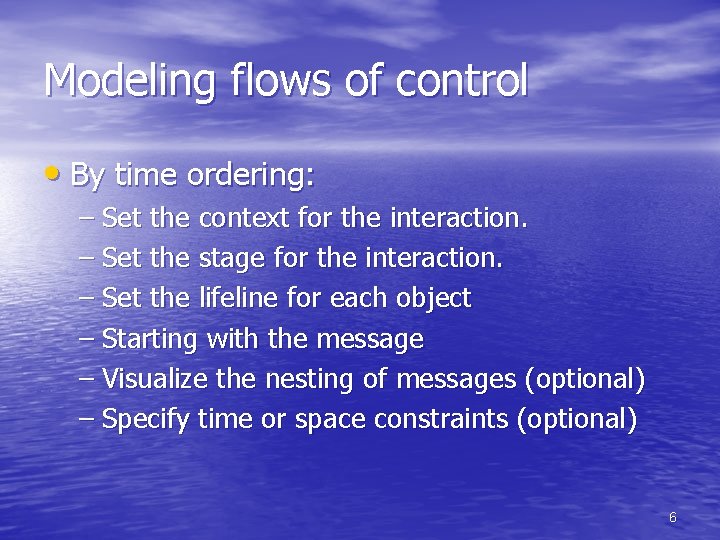 Modeling flows of control

• By time ordering:
– Set the context for the interaction.
– Set the stage for the interaction.
– Set the lifeline for each object
– Starting with the message
– Visualize the nesting of messages (optional)
– Specify time or space constraints (optional)

6